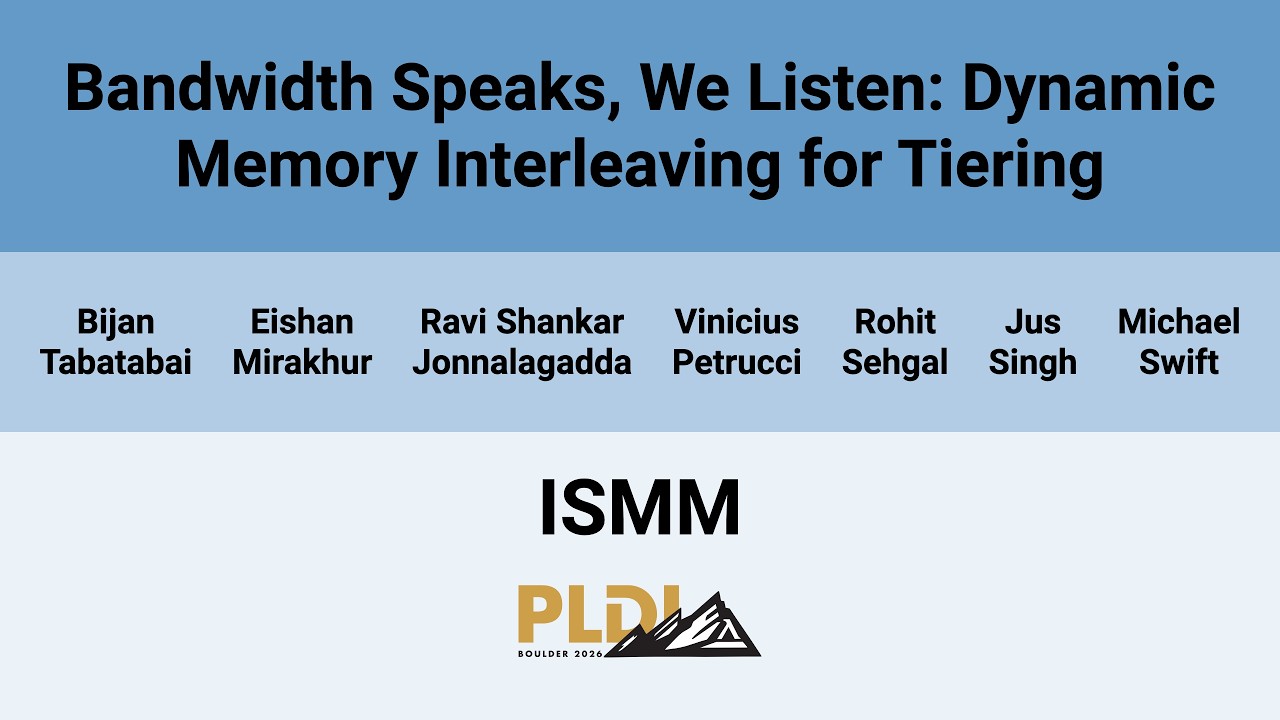 Bandwidth Speaks, We Listen: Dynamic Memory Interleaving for Tiering

Bijan Tabatabai

Eishan Mirakhur

Ravi Shankar Jonnalagadda

Vinicius Petrucci

Rohit Sehgal

Jus Singh

Michael Swift

ISMM

PLDI

BOULDER 2026